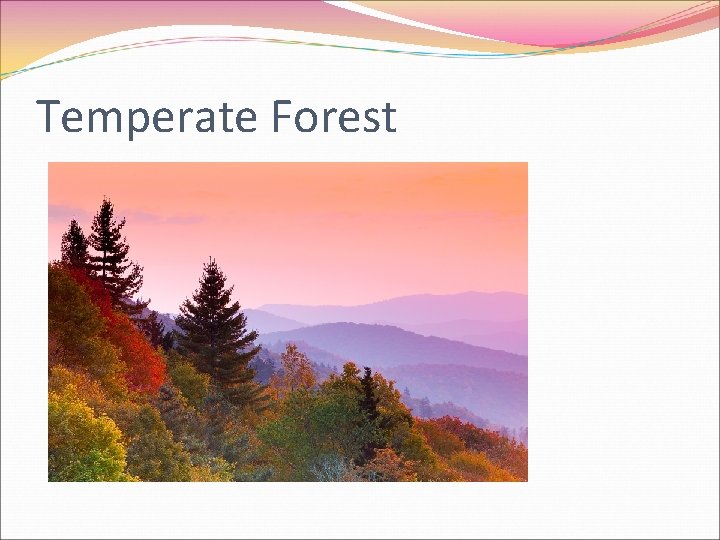 Temperate Forest